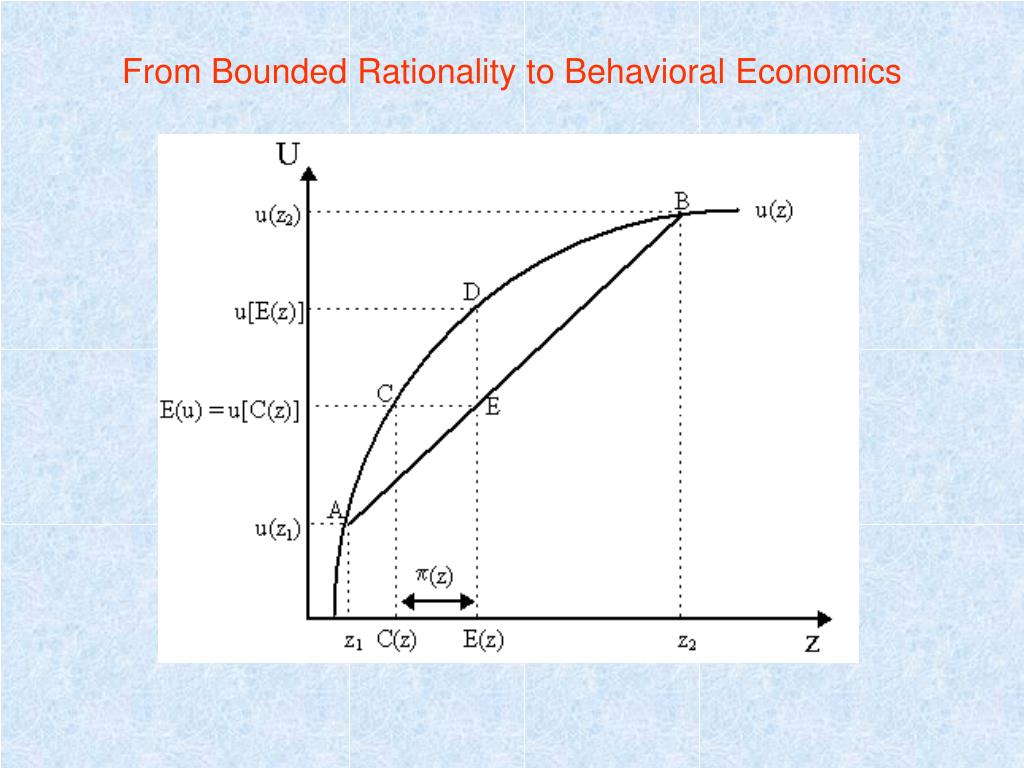 From Bounded Rationality to Behavioral Economics

U

$u(z_2)$

$u[E(z)]$

$E(u) = u[C(z)]$

$u(z_1)$

B

$u(z)$

D

C

E

A

$\pi(z)$

$z_1$

$C(z)$

$E(z)$

$z_2$

z